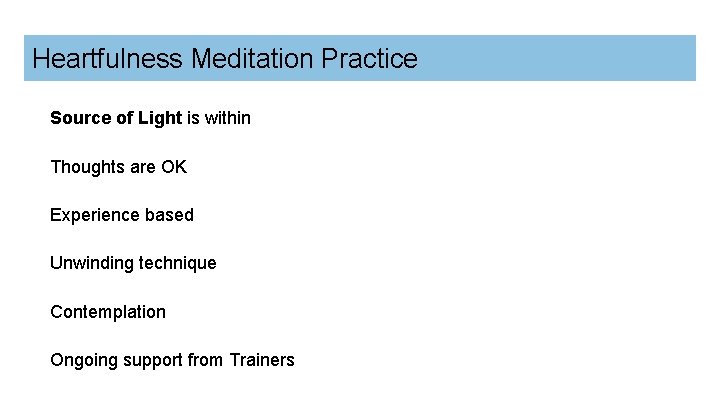 Heartfulness Meditation Practice

Source of Light is within

Thoughts are OK

Experience based

Unwinding technique

Contemplation

Ongoing support from Trainers